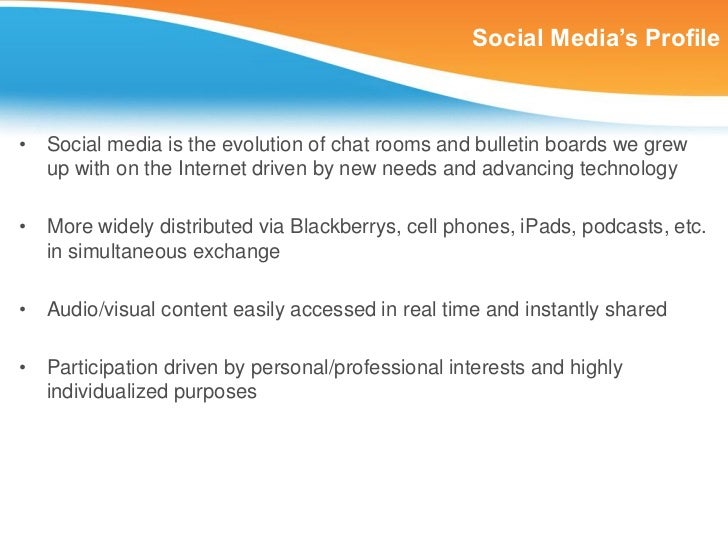 Social Media's Profile

• Social media is the evolution of chat rooms and bulletin boards we grew up with on the Internet driven by new needs and advancing technology

• More widely distributed via Blackberrys, cell phones, iPads, podcasts, etc. in simultaneous exchange

• Audio/visual content easily accessed in real time and instantly shared

• Participation driven by personal/professional interests and highly individualized purposes